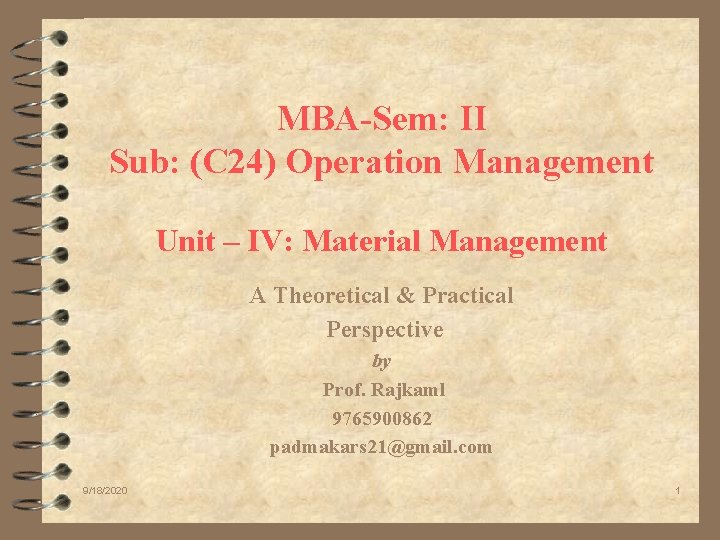 MBA-Sem: II
Sub: (C24) Operation Management

Unit – IV: Material Management

A Theoretical & Practical Perspective

by

Prof. Rajkaml
9765900862
padmakars21@gmail.com

9/18/2020

1